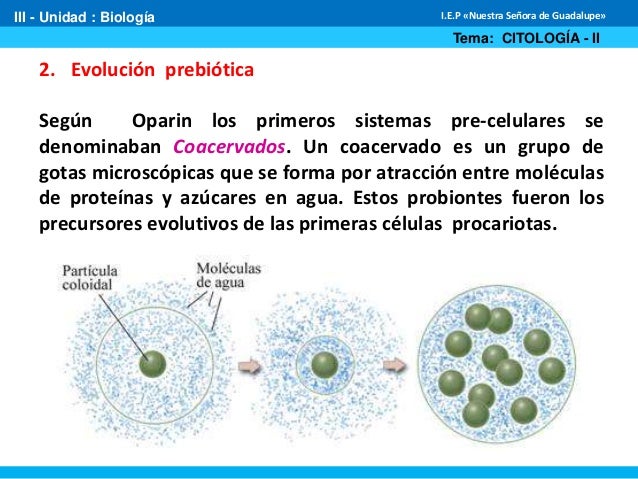 III - Unidad : Biología

I.E.P «Nuestra Señora de Guadalupe»

Tema: CITOLOGÍA - II

2. Evolución prebiótica

Según Oparin los primeros sistemas pre-celulares se denominaban Coacervados. Un coacervado es un grupo de gotas microscópicas que se forma por atracción entre moléculas de proteínas y azúcares en agua. Estos probiontes fueron los precursores evolutivos de las primeras células procariotas.

Partícula coloidal

Moléculas de agua